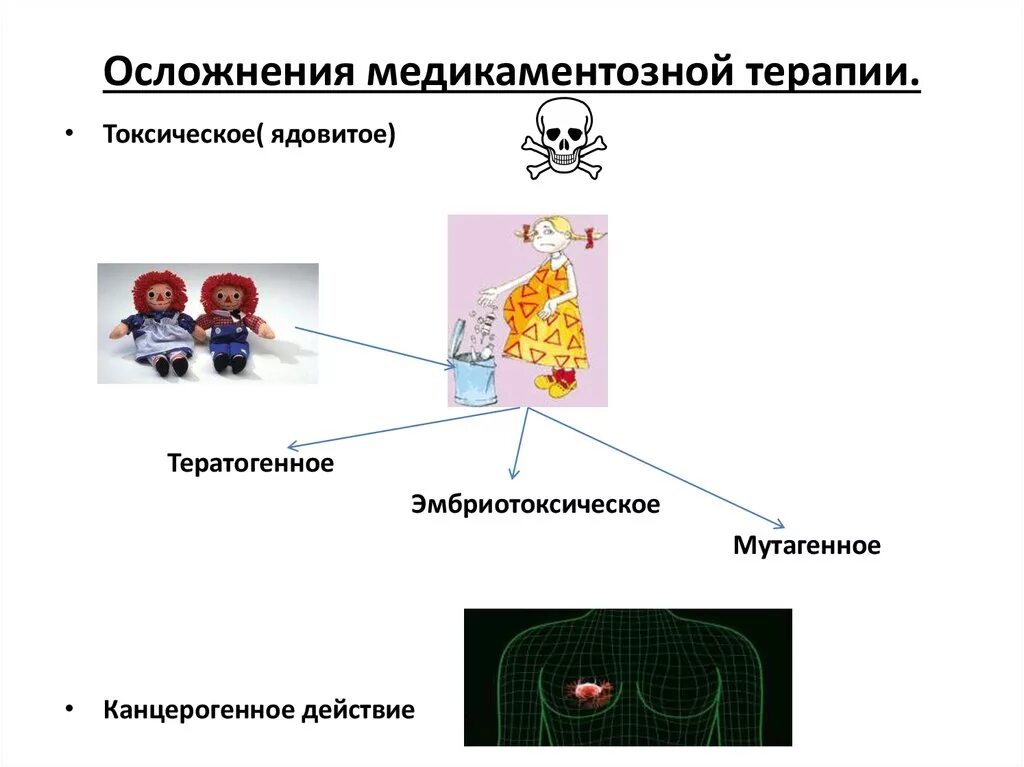 Осложнения медикаментозной терапии.

• Токсическое( ядовитое)

Тератогенное

Эмбриотоксическое

Мутагенное

• Канцерогенное действие